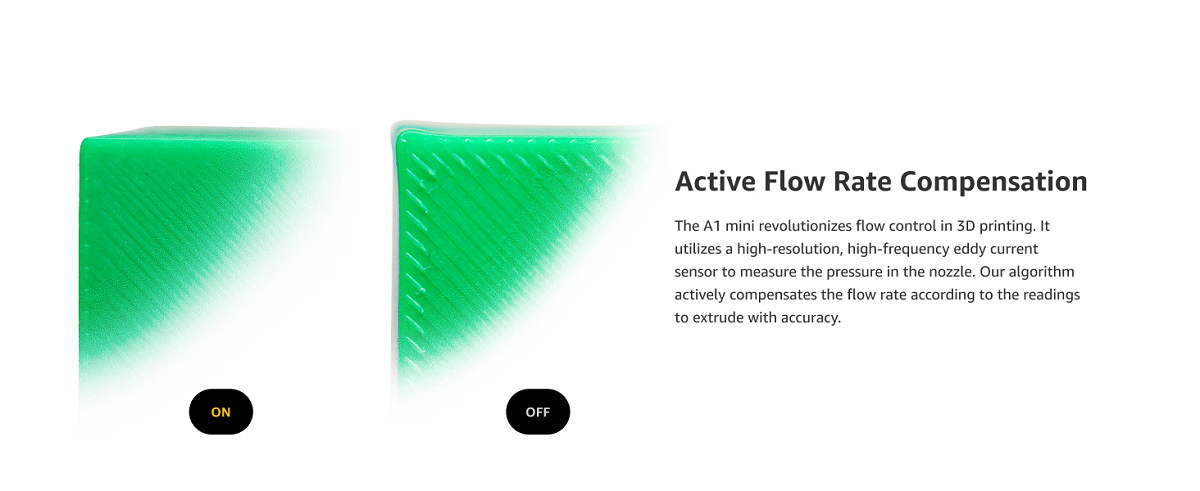 ON

OFF

Active Flow Rate Compensation

The A1 mini revolutionizes flow control in 3D printing. It utilizes a high-resolution, high-frequency eddy current sensor to measure the pressure in the nozzle. Our algorithm actively compensates the flow rate according to the readings to extrude with accuracy.